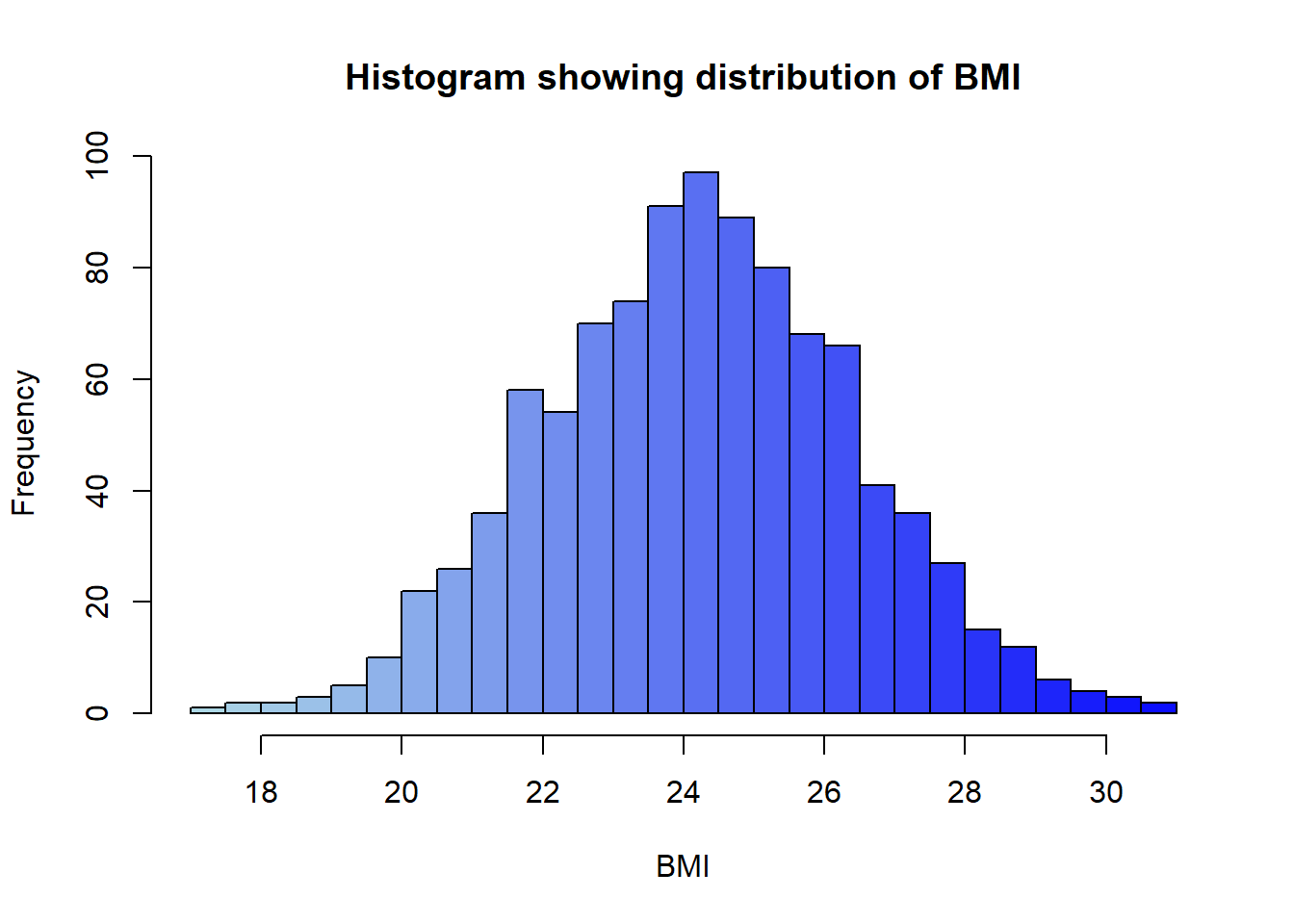 Histogram showing distribution of BMI

Frequency

0
20
40
60
80
100

18
20
22
24
26
28
30

BMI